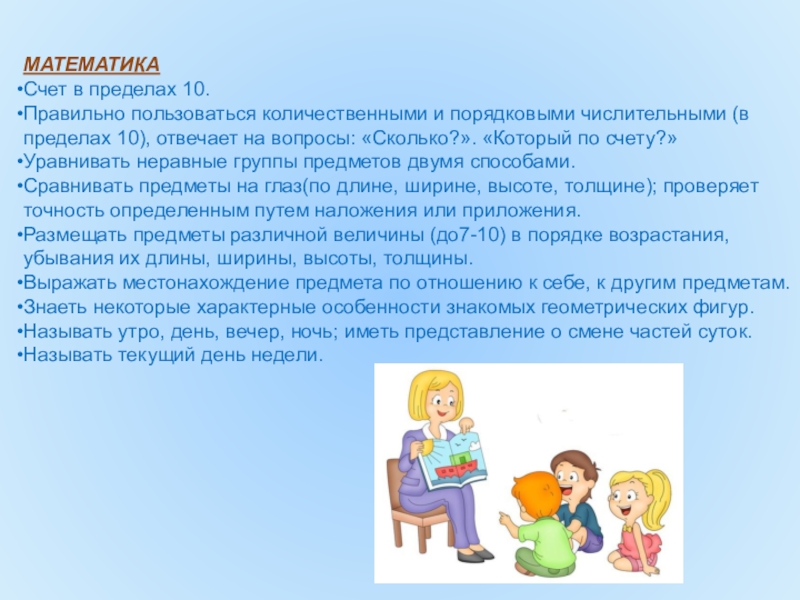 МАТЕМАТИКА

•Счет в пределах 10.

•Правильно пользоваться количественными и порядковыми числительными (в пределах 10), отвечает на вопросы: «Сколько?». «Который по счету?»

•Уравнивать неравные группы предметов двумя способами.

•Сравнивать предметы на глаз(по длине, ширине, высоте, толщине); проверяет точность определенным путем наложения или приложения.

•Размещать предметы различной величины (до7-10) в порядке возрастания, убывания их длины, ширины, высоты, толщины.

•Выражать местонахождение предмета по отношению к себе, к другим предметам.

•Знаеть некоторые характерные особенности знакомых геометрических фигур.

•Называть утро, день, вечер, ночь; иметь представление о смене частей суток.

•Называть текущий день недели.